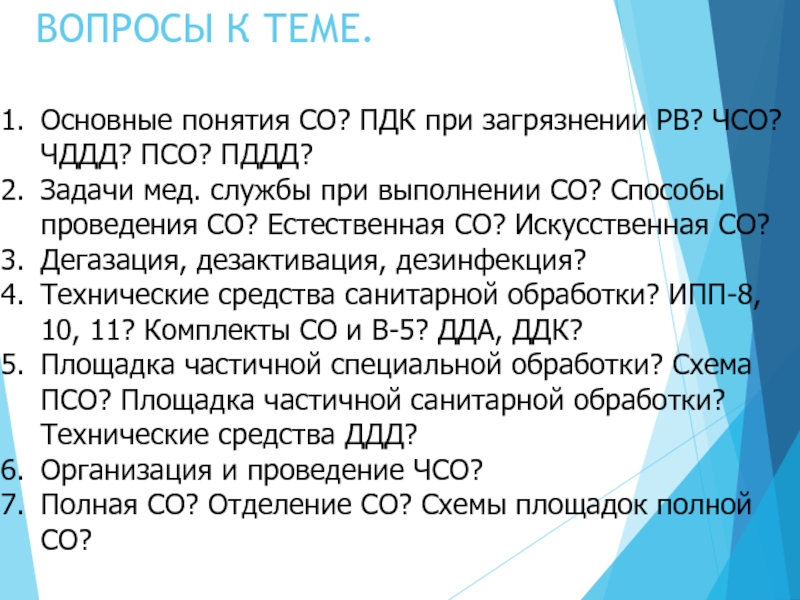 ВОПРОСЫ К ТЕМЕ.

1. Основные понятия СО? ПДК при загрязнении РВ? ЧСО? ЧДДД? ПСО? ПДДД?
2. Задачи мед. службы при выполнении СО? Способы проведения СО? Естественная СО? Искусственная СО?
3. Дегазация, дезактивация, дезинфекция?
4. Технические средства санитарной обработки? ИПП-8, 10, 11? Комплекты СО и В-5? ДДА, ДДК?
5. Площадка частичной специальной обработки? Схема ПСО? Площадка частичной санитарной обработки? Технические средства ДДД?
6. Организация и проведение ЧСО?
7. Полная СО? Отделение СО? Схемы площадок полной СО?